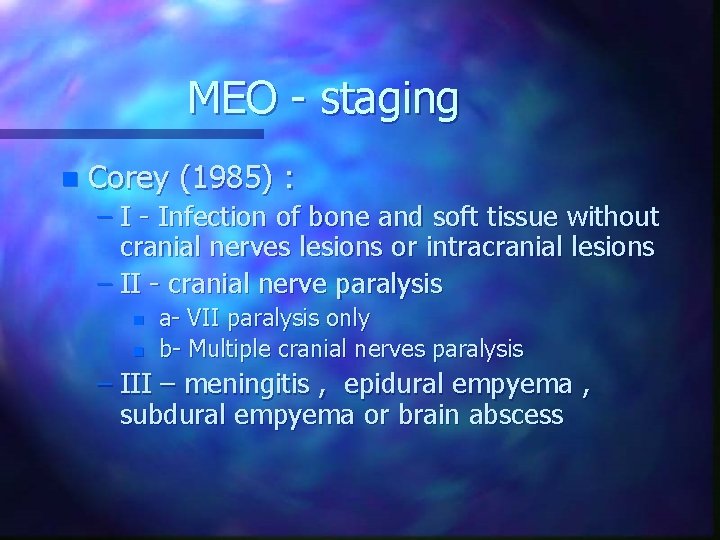 MEO - staging

Corey (1985) :

– I - Infection of bone and soft tissue without cranial nerves lesions or intracranial lesions

– II - cranial nerve paralysis

a- VII paralysis only

b- Multiple cranial nerves paralysis

– III – meningitis , epidural empyema , subdural empyema or brain abscess